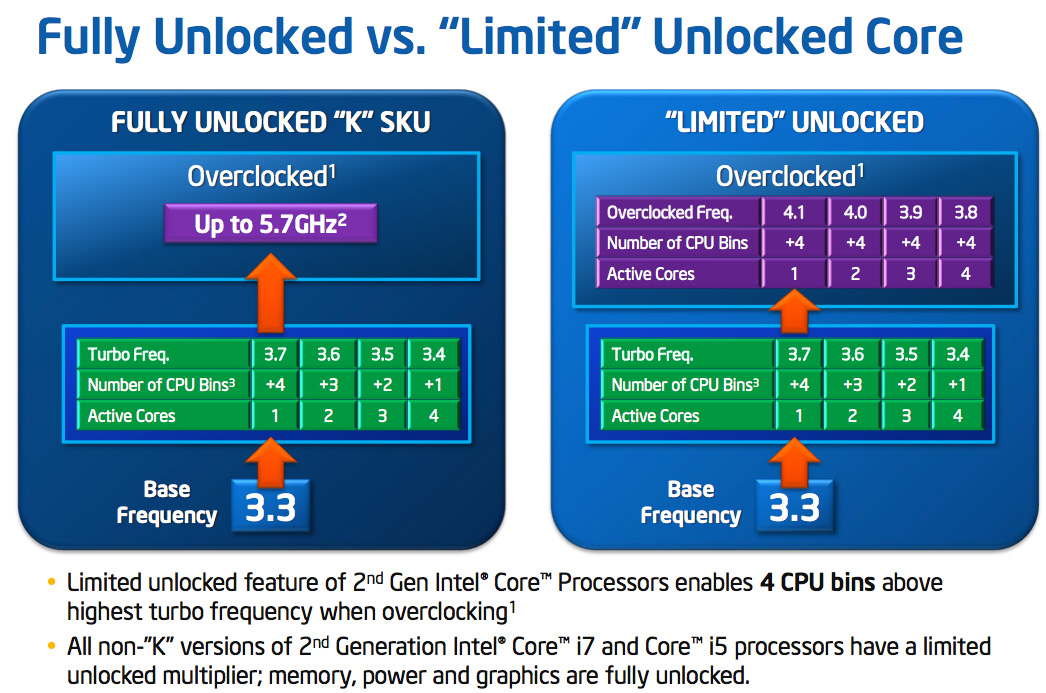 Fully Unlocked vs. "Limited" Unlocked Core

FULLY UNLOCKED "K" SKU

Overclocked$^1$

Up to 5.7GHz$^2$

| Turbo Freq. | 3.7 | 3.6 | 3.5 | 3.4 |
|---|---|---|---|---|
| Number of CPU Bins$^3$ | +4 | +3 | +2 | +1 |
| Active Cores | 1 | 2 | 3 | 4 |

Base Frequency 3.3

"LIMITED" UNLOCKED

Overclocked$^1$

| Overclocked Freq. | 4.1 | 4.0 | 3.9 | 3.8 |
|---|---|---|---|---|
| Number of CPU Bins | +4 | +4 | +4 | +4 |
| Active Cores | 1 | 2 | 3 | 4 |

| Turbo Freq. | 3.7 | 3.6 | 3.5 | 3.4 |
|---|---|---|---|---|
| Number of CPU Bins$^3$ | +4 | +3 | +2 | +1 |
| Active Cores | 1 | 2 | 3 | 4 |

Base Frequency 3.3

• Limited unlocked feature of 2$^{nd}$ Gen Intel® Core™ Processors enables **4 CPU bins** above highest turbo frequency when overclocking$^1$

• All non-"K" versions of 2$^{nd}$ Generation Intel® Core™ i7 and Core™ i5 processors have a limited unlocked multiplier; memory, power and graphics are fully unlocked.